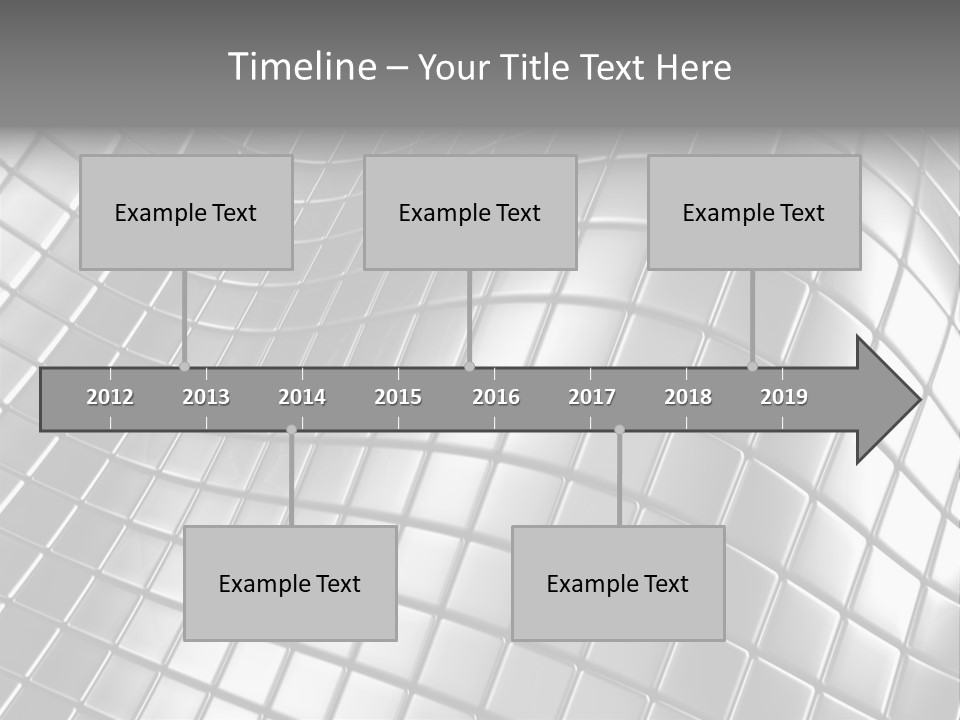 Timeline – Your Title Text Here

Example Text

Example Text

Example Text

2012 2013 2014 2015 2016 2017 2018 2019

Example Text

Example Text